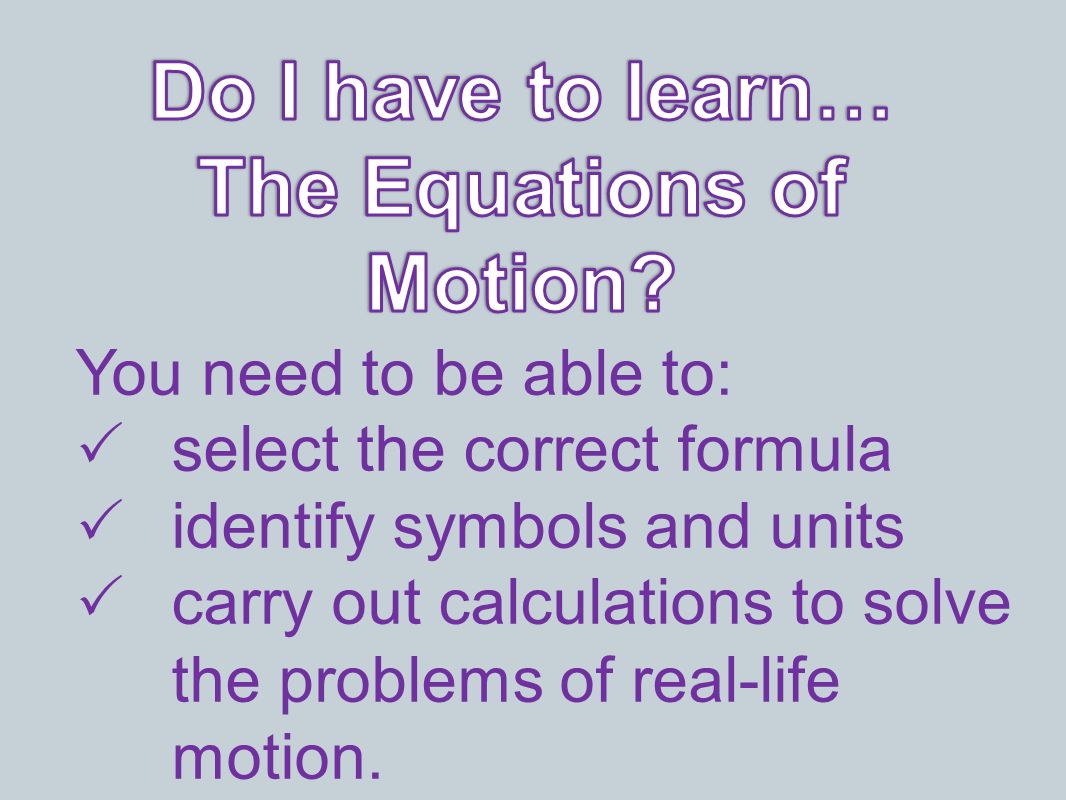 Do I have to learn… The Equations of Motion?

You need to be able to:
✓ select the correct formula
✓ identify symbols and units
✓ carry out calculations to solve the problems of real-life motion.